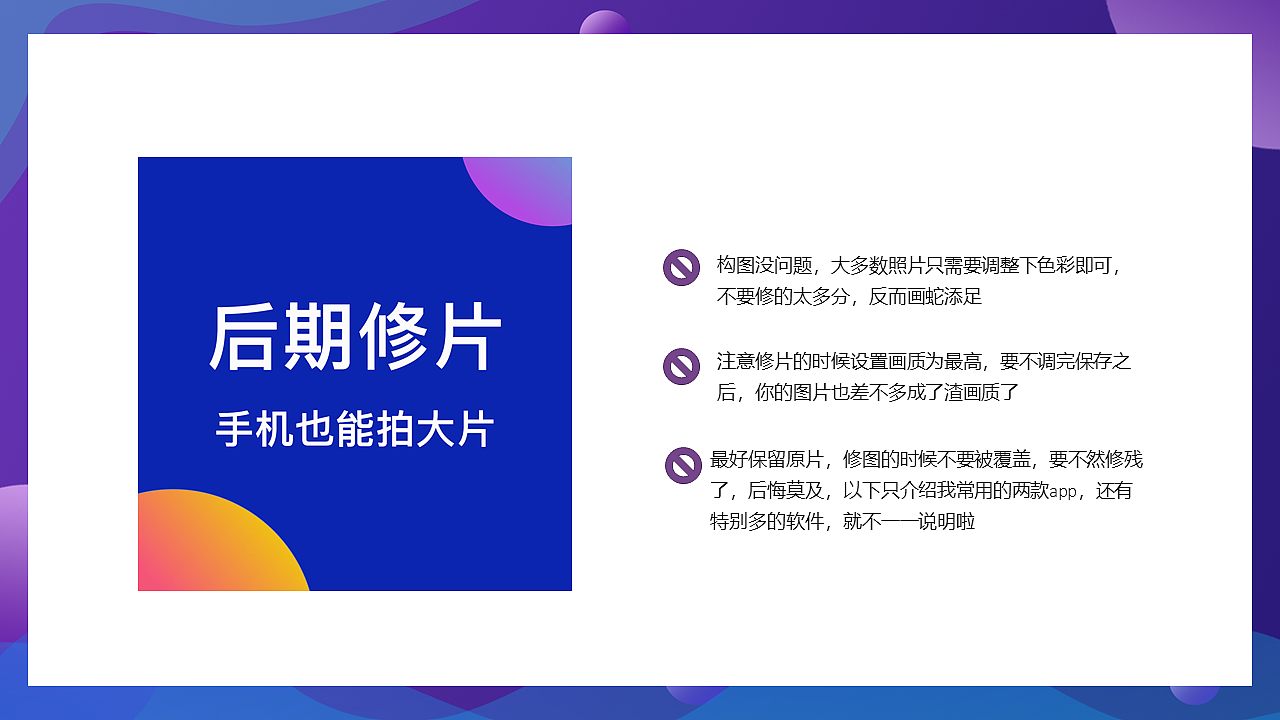 后期修片

手机也能拍大片

构图没问题，大多数照片只需要调整下色彩即可，不要修的太多分，反而画蛇添足

注意修片的时候设置画质为最高，要不调完保存之后，你的图片也差不多成了渣画质了

最好保留原片，修图的时候不要被覆盖，要不然修残了，后悔莫及，以下只介绍我常用的两款app，还有特别多的软件，就不一一说明啦